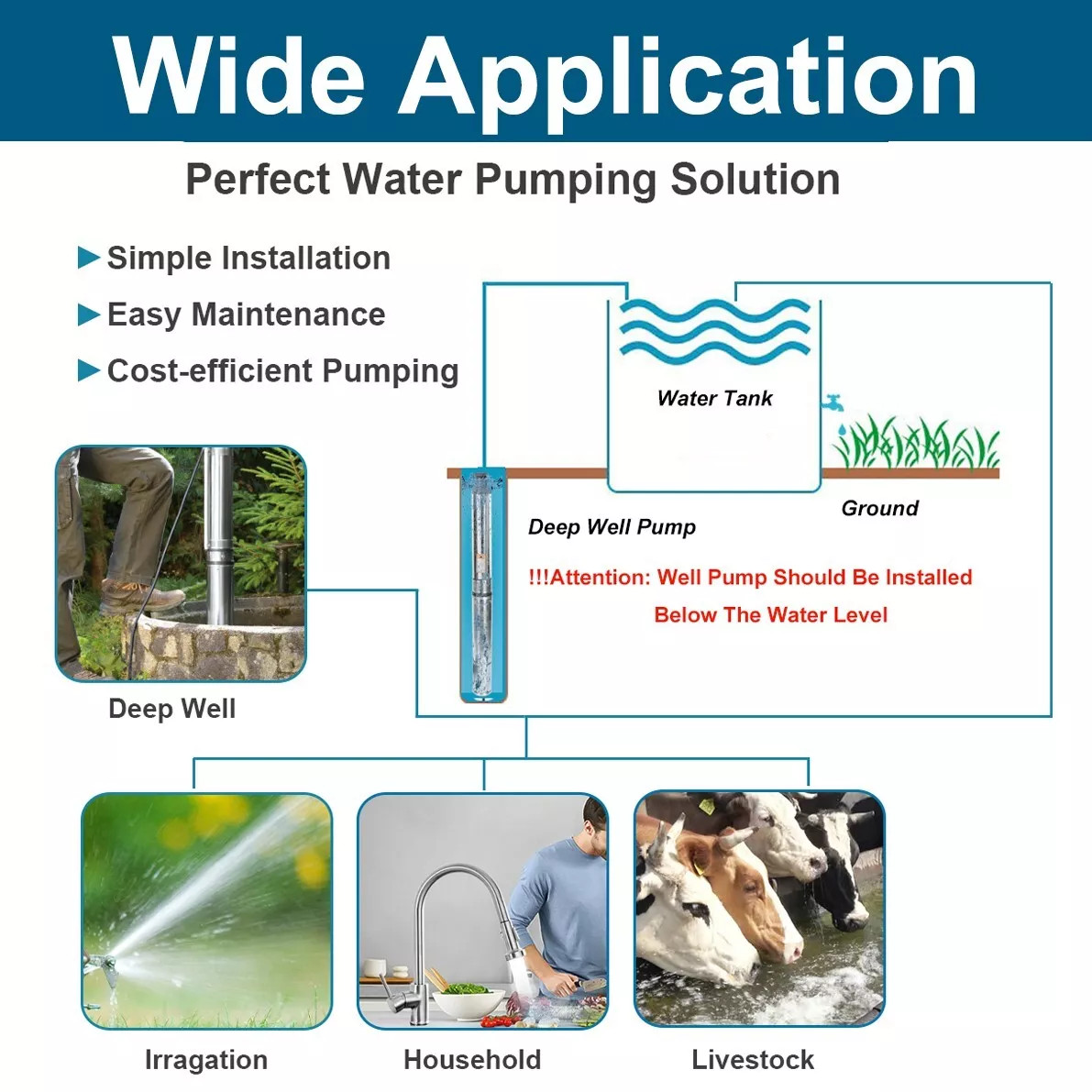 Wide Application

Perfect Water Pumping Solution

▶ Simple Installation
▶ Easy Maintenance
▶ Cost-efficient Pumping

Water Tank

Ground

Deep Well Pump

!!!Attention: Well Pump Should Be Installed Below The Water Level

Deep Well

Irragation

Household

Livestock